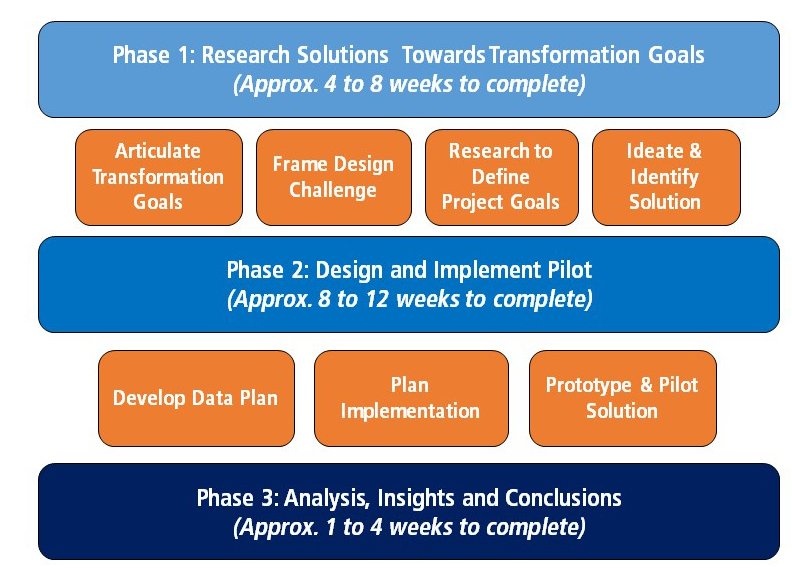 Phase 1: Research Solutions Towards Transformation Goals
(Approx. 4 to 8 weeks to complete)

Articulate Transformation Goals

Frame Design Challenge

Research to Define Project Goals

Ideate & Identify Solution

Phase 2: Design and Implement Pilot
(Approx. 8 to 12 weeks to complete)

Develop Data Plan

Plan Implementation

Prototype & Pilot Solution

Phase 3: Analysis, Insights and Conclusions
(Approx. 1 to 4 weeks to complete)